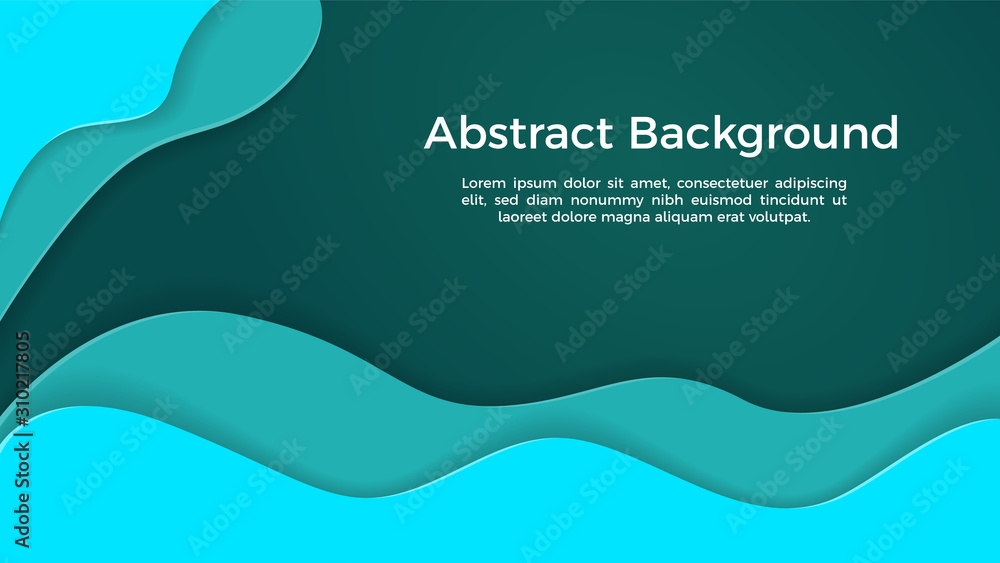 Abstract Background

Lorem ipsum dolor sit amet, consectetuer adipiscing elit, sed diam nonummy nibh euismod tincidunt ut laoreet dolore magna aliquam erat volutpat.

Adobe Stock | #310217805

Adobe Stock